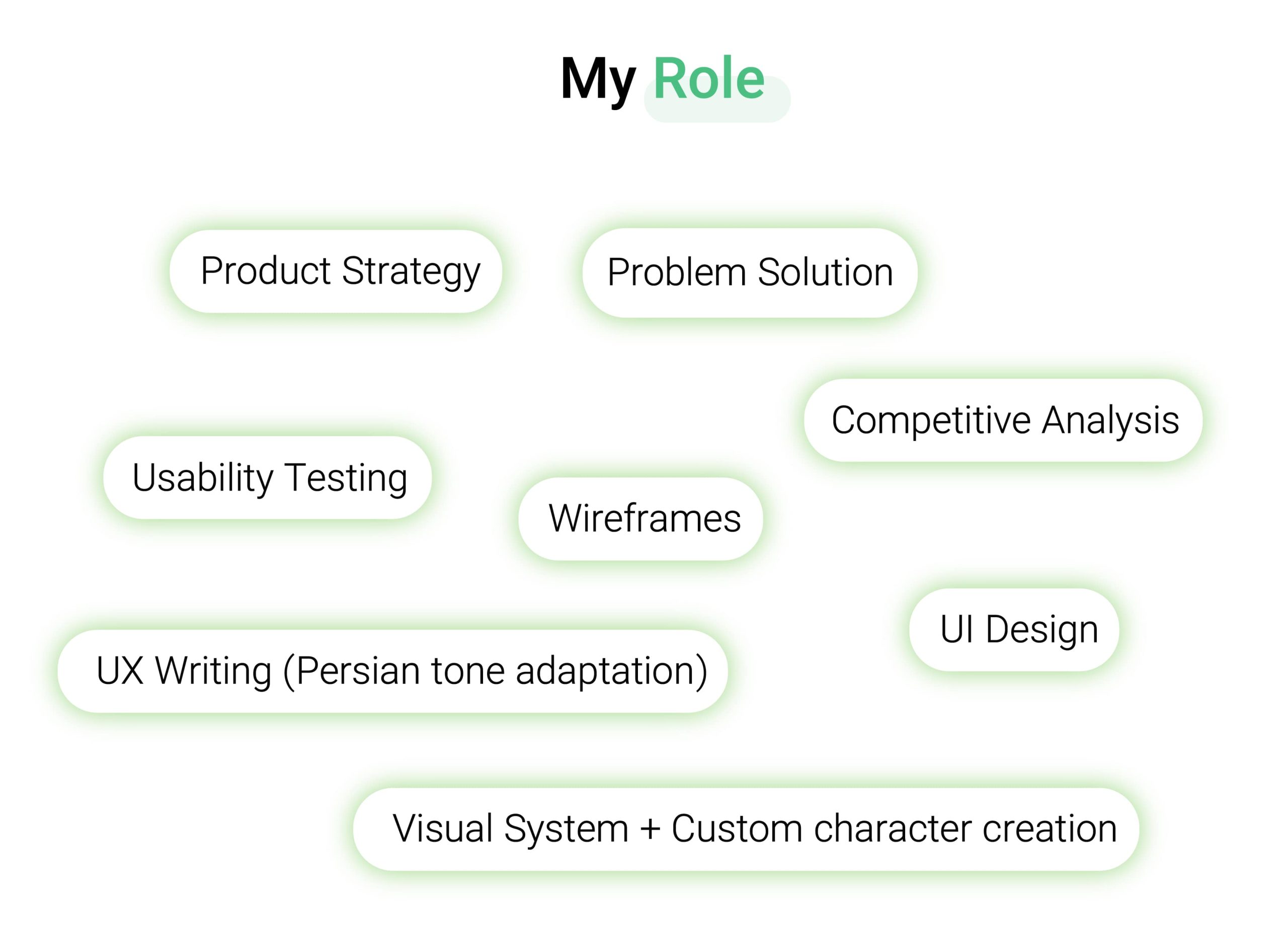 My Role

Product Strategy

Problem Solution

Competitive Analysis

Usability Testing

Wireframes

UI Design

UX Writing (Persian tone adaptation)

Visual System + Custom character creation